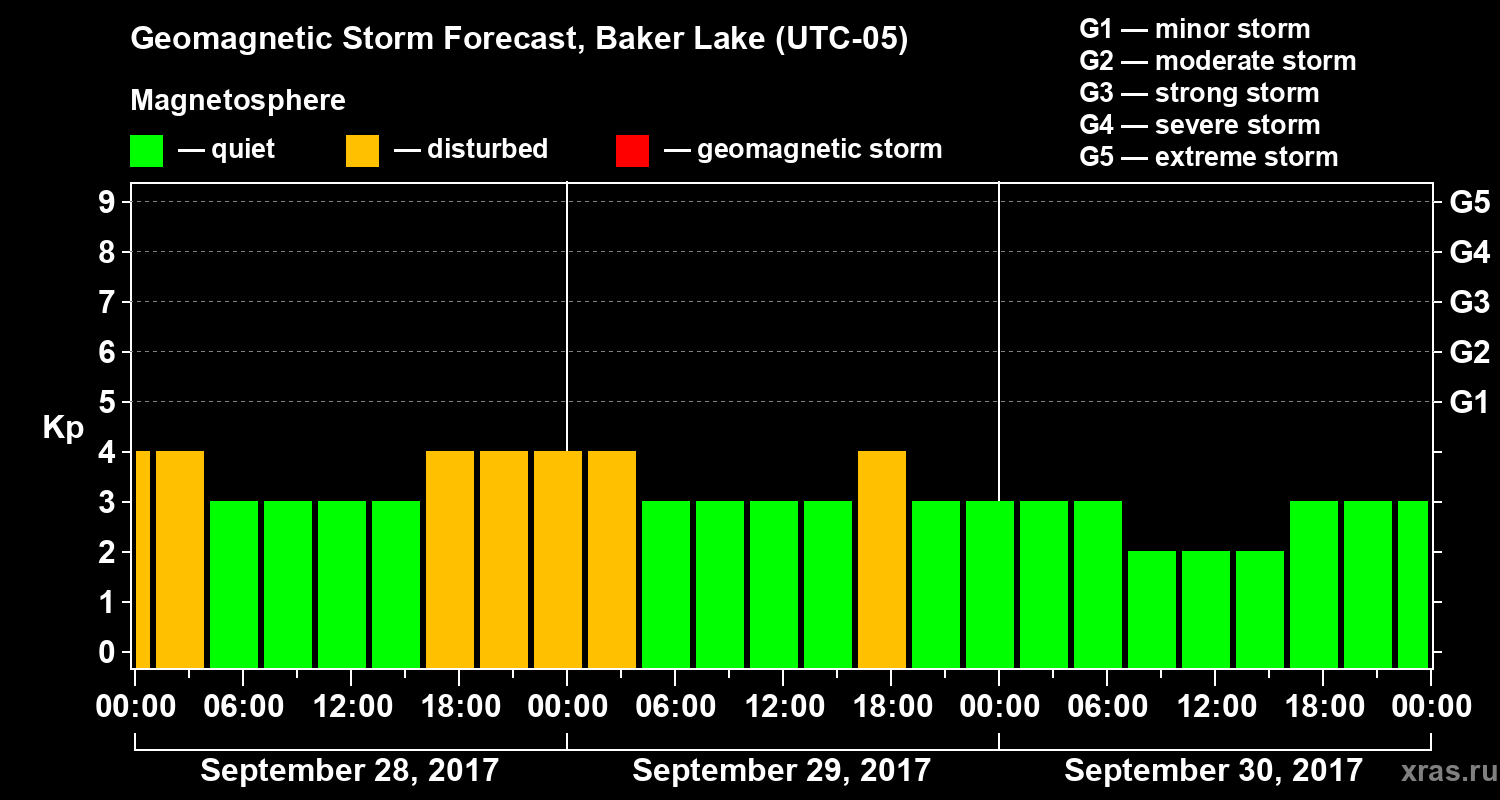 Geomagnetic Storm Forecast, Baker Lake (UTC-05)

Magnetosphere

— quiet — disturbed — geomagnetic storm

G1 — minor storm
G2 — moderate storm
G3 — strong storm
G4 — severe storm
G5 — extreme storm

Kp

9
8
7
6
5
4
3
2
1
0

G5
G4
G3
G2
G1

00:00 06:00 12:00 18:00 00:00 06:00 12:00 18:00 00:00 06:00 12:00 18:00 00:00

September 28, 2017
September 29, 2017
September 30, 2017

xras.ru